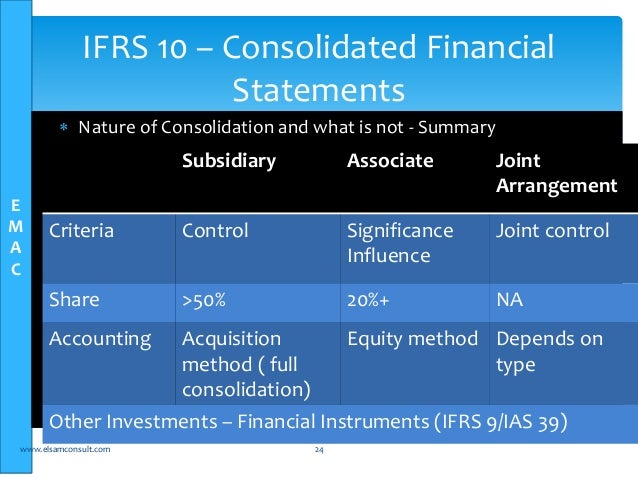 E
M
A
C

IFRS 10 – Consolidated Financial Statements

* Nature of Consolidation and what is not - Summary

| | Subsidiary | Associate | Joint Arrangement |
|---|---|---|---|
| Criteria | Control | Significance Influence | Joint control |
| Share | >50% | 20%+ | NA |
| Accounting | Acquisition method ( full consolidation) | Equity method | Depends on type |
| Other Investments – Financial Instruments (IFRS 9/IAS 39) | | | |

www.elsamconsult.com

24